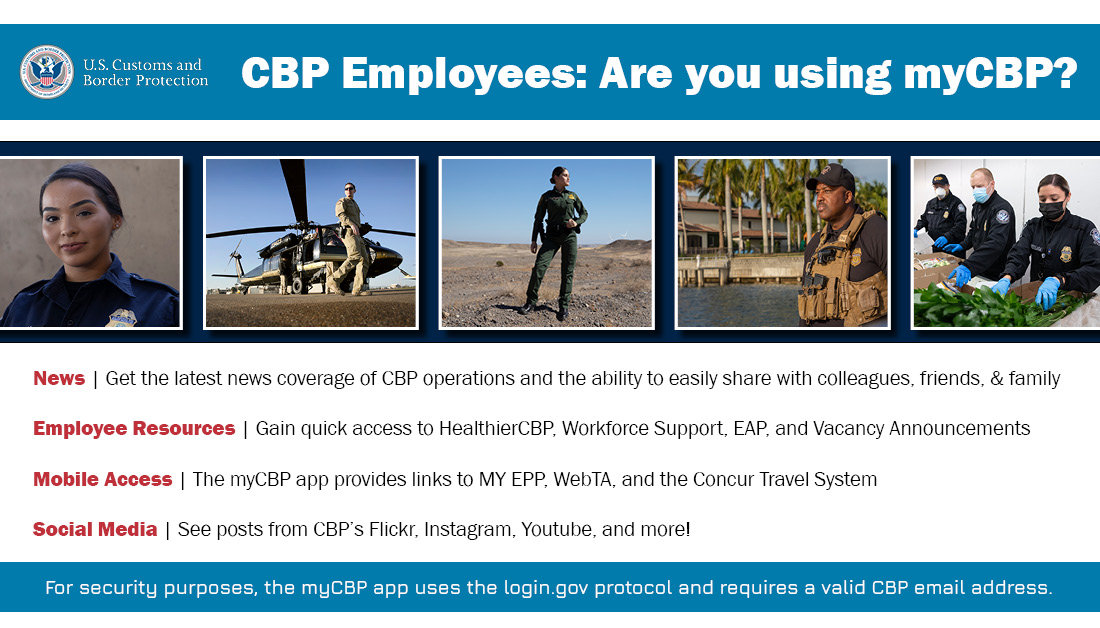 U.S. Customs and Border Protection

CBP Employees: Are you using myCBP?

News | Get the latest news coverage of CBP operations and the ability to easily share with colleagues, friends, & family

Employee Resources | Gain quick access to HealthierCBP, Workforce Support, EAP, and Vacancy Announcements

Mobile Access | The myCBP app provides links to MY EPP, WebTA, and the Concur Travel System

Social Media | See posts from CBP's Flickr, Instagram, Youtube, and more!

For security purposes, the myCBP app uses the login.gov protocol and requires a valid CBP email address.